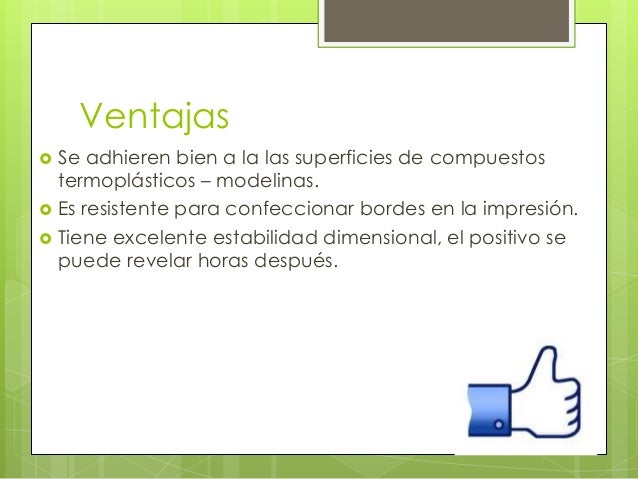 Ventajas

Se adhieren bien a la las superficies de compuestos termoplásticos – modelinas.

Es resistente para confeccionar bordes en la impresión.

Tiene excelente estabilidad dimensional, el positivo se puede revelar horas después.